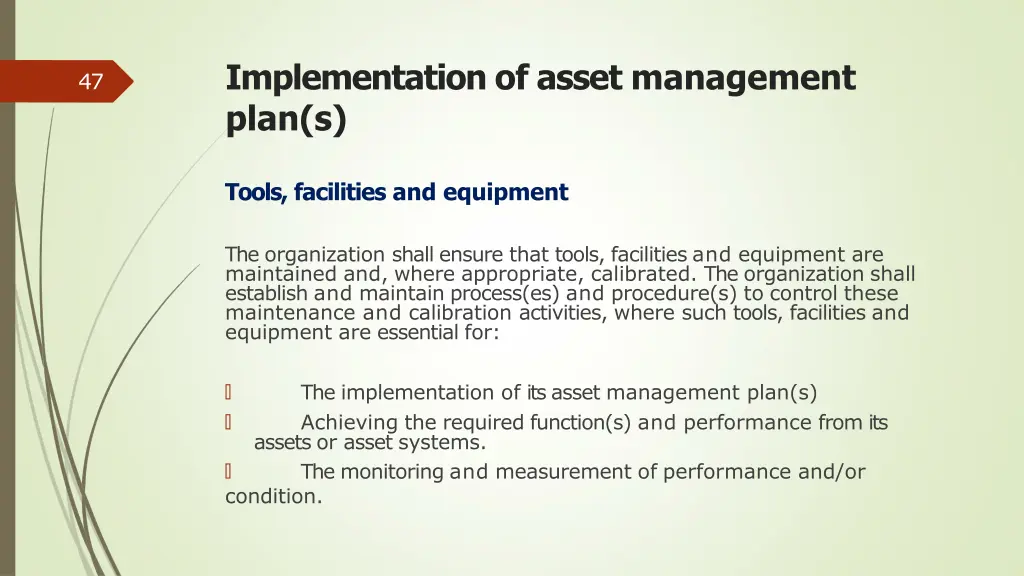 47

Implementation of asset management plan(s)

Tools, facilities and equipment

The organization shall ensure that tools, facilities and equipment are maintained and, where appropriate, calibrated. The organization shall establish and maintain process(es) and procedure(s) to control these maintenance and calibration activities, where such tools, facilities and equipment are essential for:

The implementation of its asset management plan(s)

Achieving the required function(s) and performance from its assets or asset systems.

The monitoring and measurement of performance and/or condition.